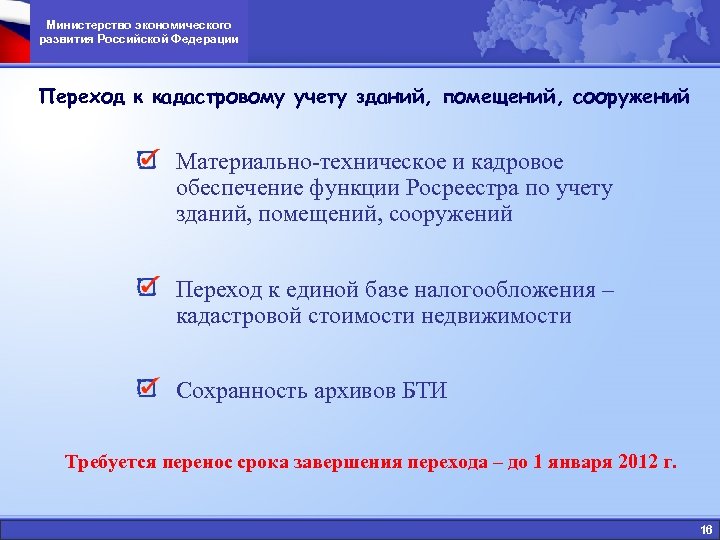 Министерство экономического развития Российской Федерации

Переход к кадастровому учету зданий, помещений, сооружений

Материально-техническое и кадровое обеспечение функции Росреестра по учету зданий, помещений, сооружений

Переход к единой базе налогообложения – кадастровой стоимости недвижимости

Сохранность архивов БТИ

Требуется перенос срока завершения перехода – до 1 января 2012 г.

16